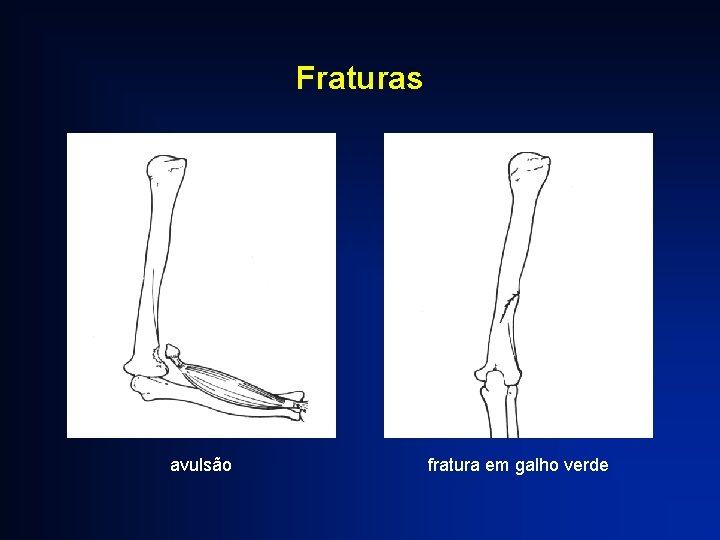 Fraturas

avulsão

fratura em galho verde